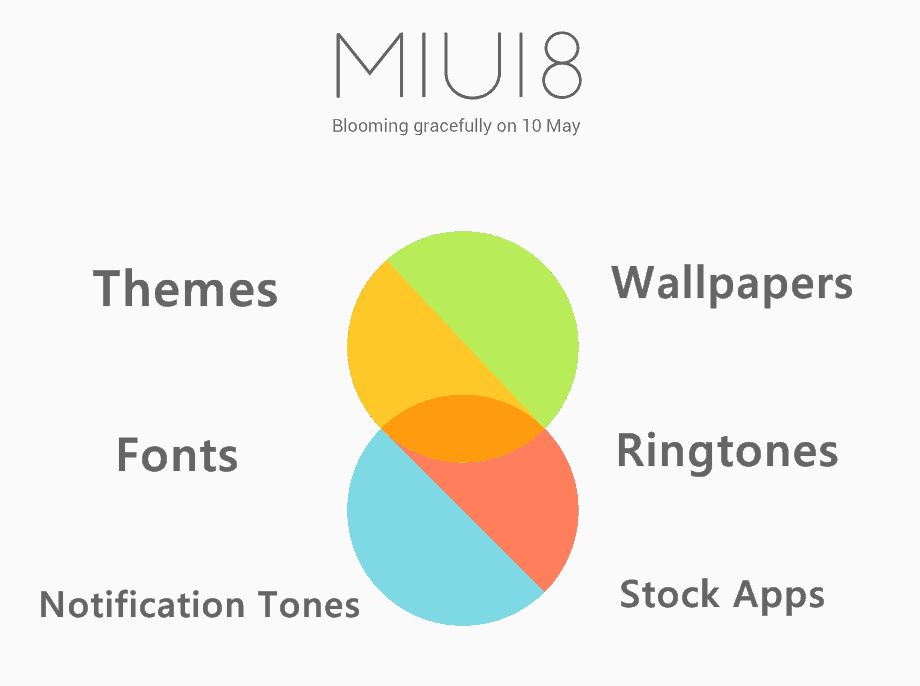 MIUI8
Blooming gracefully on 10 May

Themes

Wallpapers

Fonts

Ringtones

Notification Tones

Stock Apps